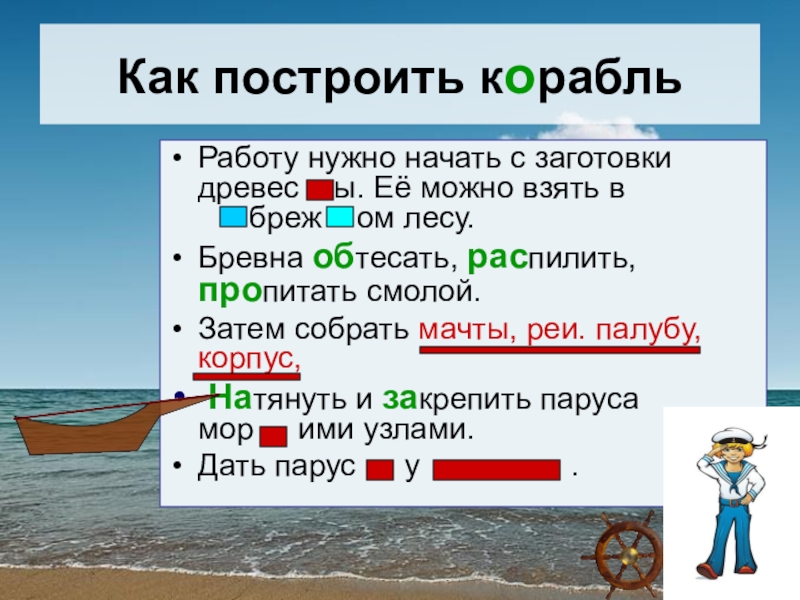 Как построить корабль

• Работу нужно начать с заготовки древес ы. Её можно взять в бреж ом лесу.

• Бревна обтесать, распилить, пропитать смолой.

• Затем собрать мачты, реи. палубу, корпус,

• Натянуть и закрепить паруса мор ими узлами.

• Дать парус у .